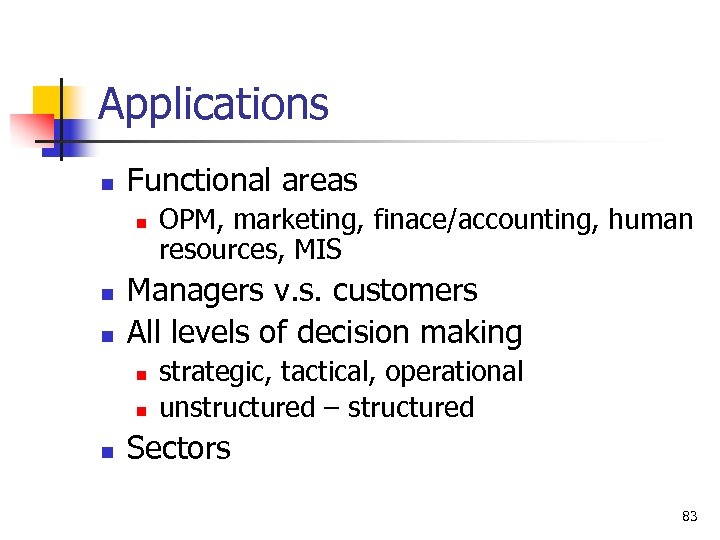 Applications

- Functional areas
  - OPM, marketing, finace/accounting, human resources, MIS
- Managers v.s. customers
- All levels of decision making
  - strategic, tactical, operational
  - unstructured – structured
- Sectors

83